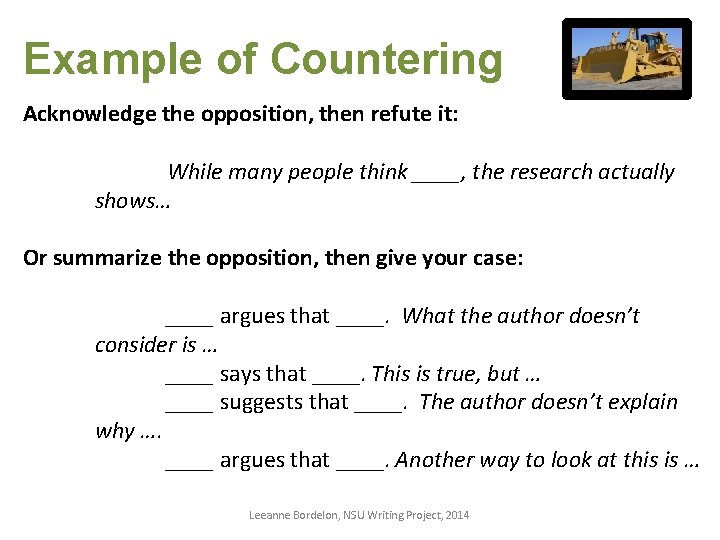 Example of Countering

Acknowledge the opposition, then refute it:

While many people think ____, the research actually shows…

Or summarize the opposition, then give your case:

____ argues that ____. What the author doesn't consider is …
____ says that ____. This is true, but …
____ suggests that ____. The author doesn't explain why ….
____ argues that ____. Another way to look at this is …

Leeanne Bordelon, NSU Writing Project, 2014